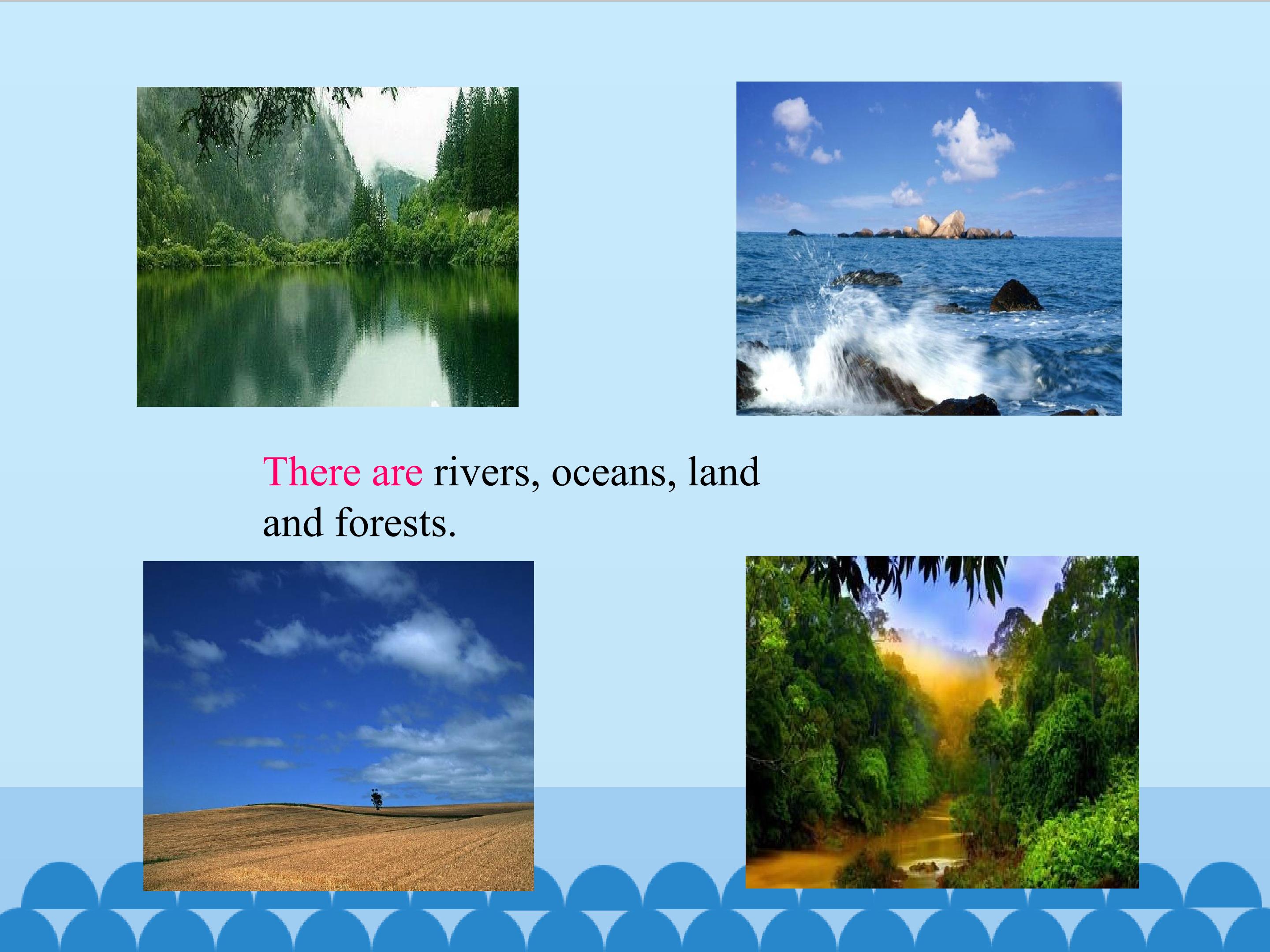 There are rivers, oceans, land and forests.